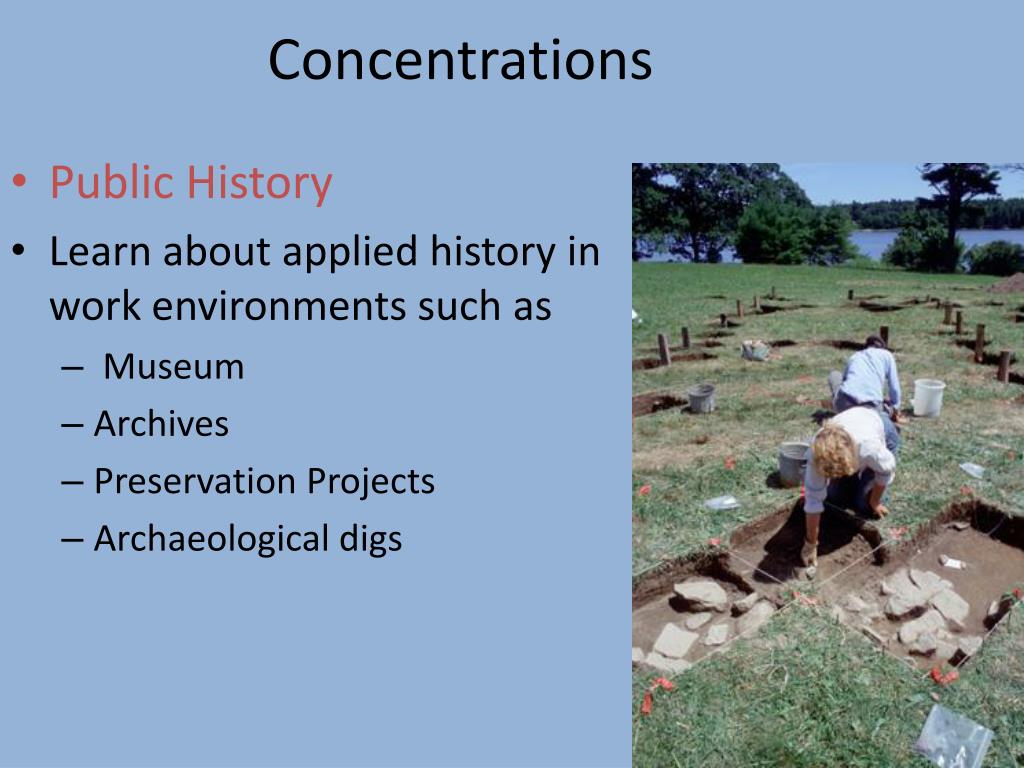 Concentrations

• Public History
• Learn about applied history in work environments such as
  – Museum
  – Archives
  – Preservation Projects
  – Archaeological digs